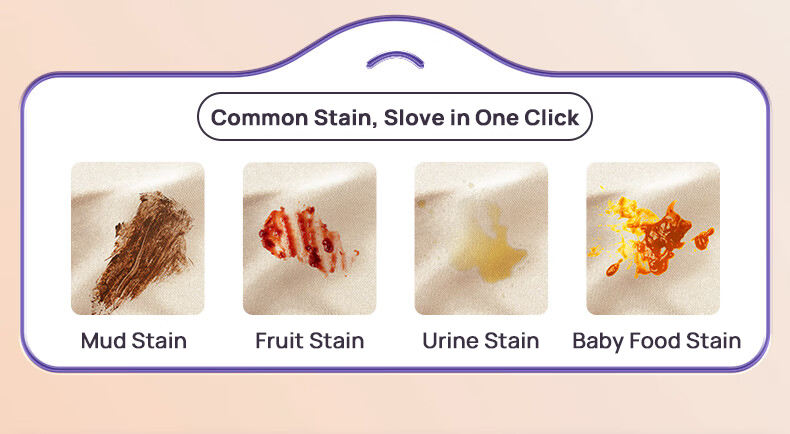 Common Stain, Slove in One Click

Mud Stain

Fruit Stain

Urine Stain

Baby Food Stain